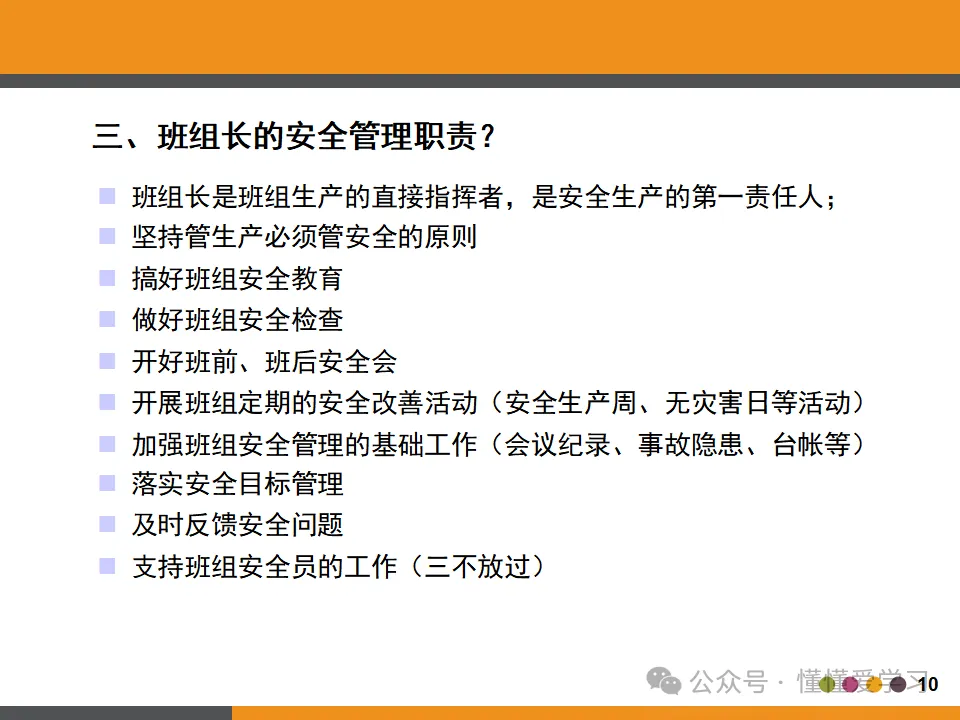 三、班组长的安全管理职责？

班组长是班组生产的直接指挥者，是安全生产的第一责任人；
坚持管生产必须管安全的原则
搞好班组安全教育
做好班组安全检查
开好班前、班后安全会
开展班组定期的安全改善活动（安全生产周、无灾害日等活动）
加强班组安全管理的基础工作（会议纪录、事故隐患、台帐等）
落实安全目标管理
及时反馈安全问题
支持班组安全员的工作（三不放过）

公众号 · 懂懂爱学习

10